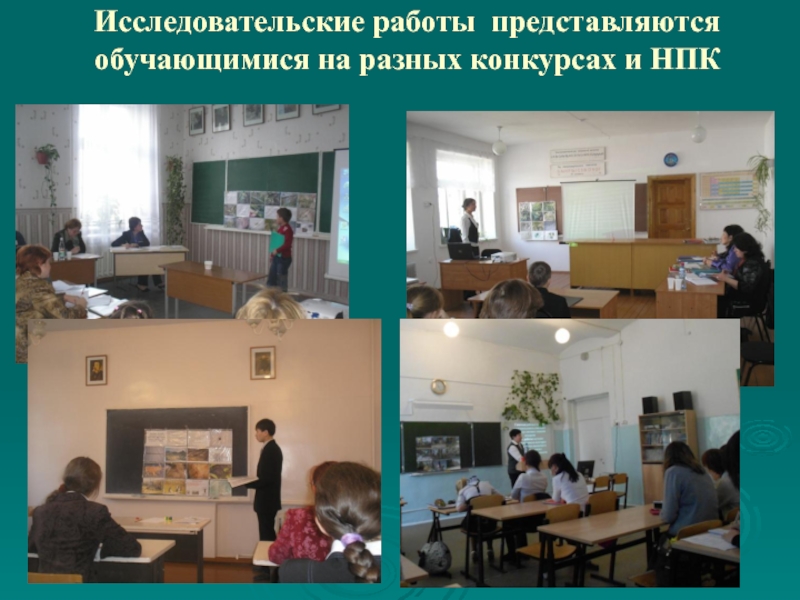 Исследовательские работы представляются обучающимися на разных конкурсах и НПК